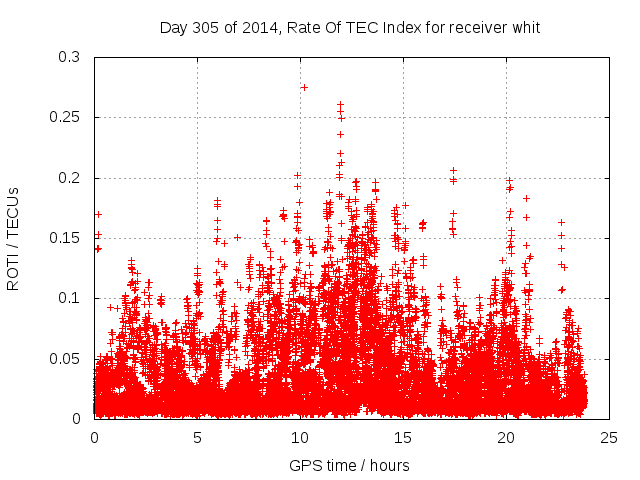 Day 305 of 2014, Rate Of TEC Index for receiver whit

ROTI / TECUs

0.3
0.25
0.2
0.15
0.1
0.05
0

0 5 10 15 20 25

GPS time / hours